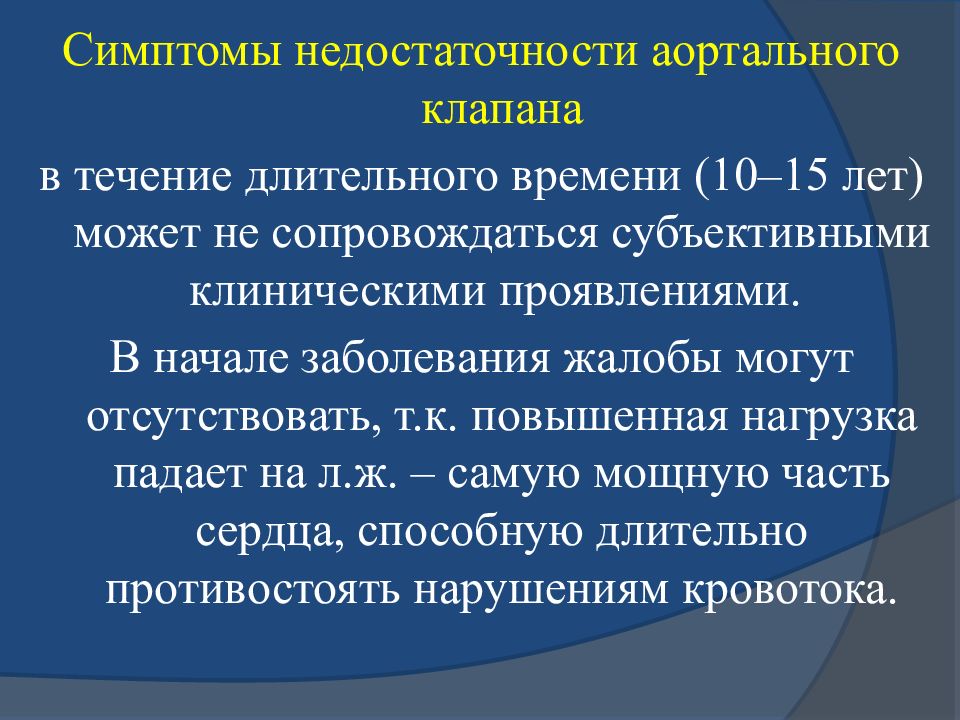 Симптомы недостаточности аортального клапана

в течение длительного времени (10–15 лет) может не сопровождаться субъективными клиническими проявлениями.

В начале заболевания жалобы могут отсутствовать, т.к. повышенная нагрузка падает на л.ж. – самую мощную часть сердца, способную длительно противостоять нарушениям кровотока.